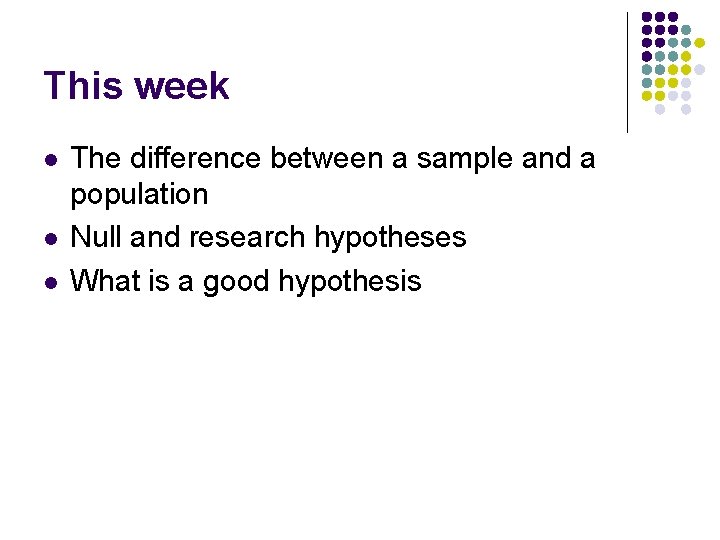 This week

- The difference between a sample and a population
- Null and research hypotheses
- What is a good hypothesis